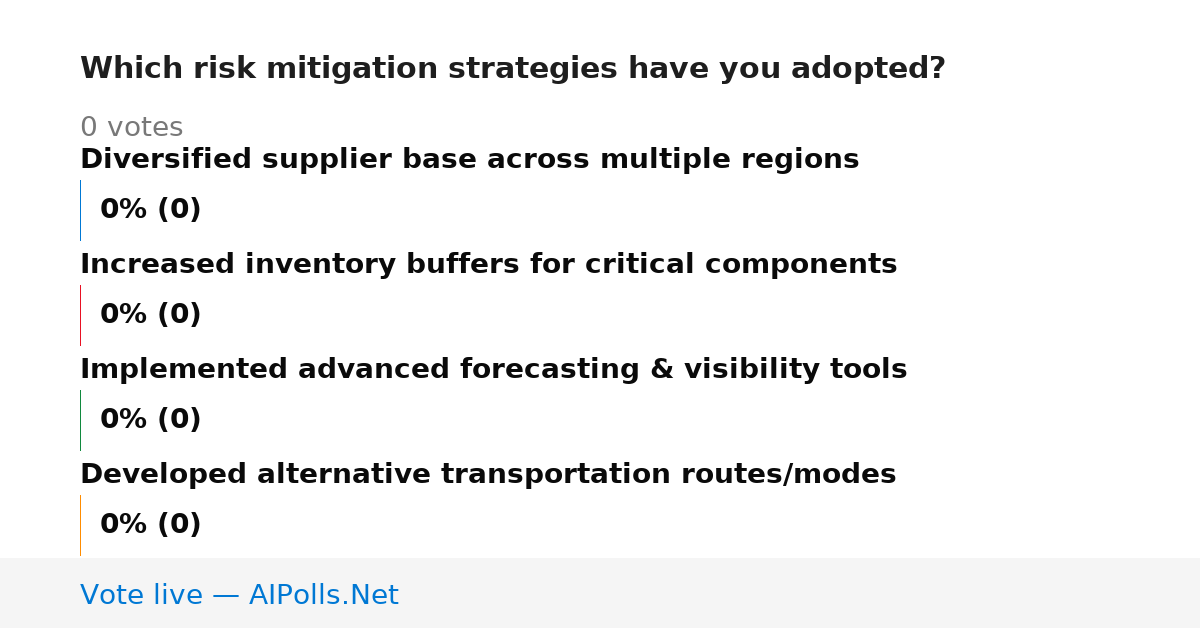 Which risk mitigation strategies have you adopted?

0 votes

Diversified supplier base across multiple regions

0% (0)

Increased inventory buffers for critical components

0% (0)

Implemented advanced forecasting & visibility tools

0% (0)

Developed alternative transportation routes/modes

0% (0)

Vote live — AIPolls.Net